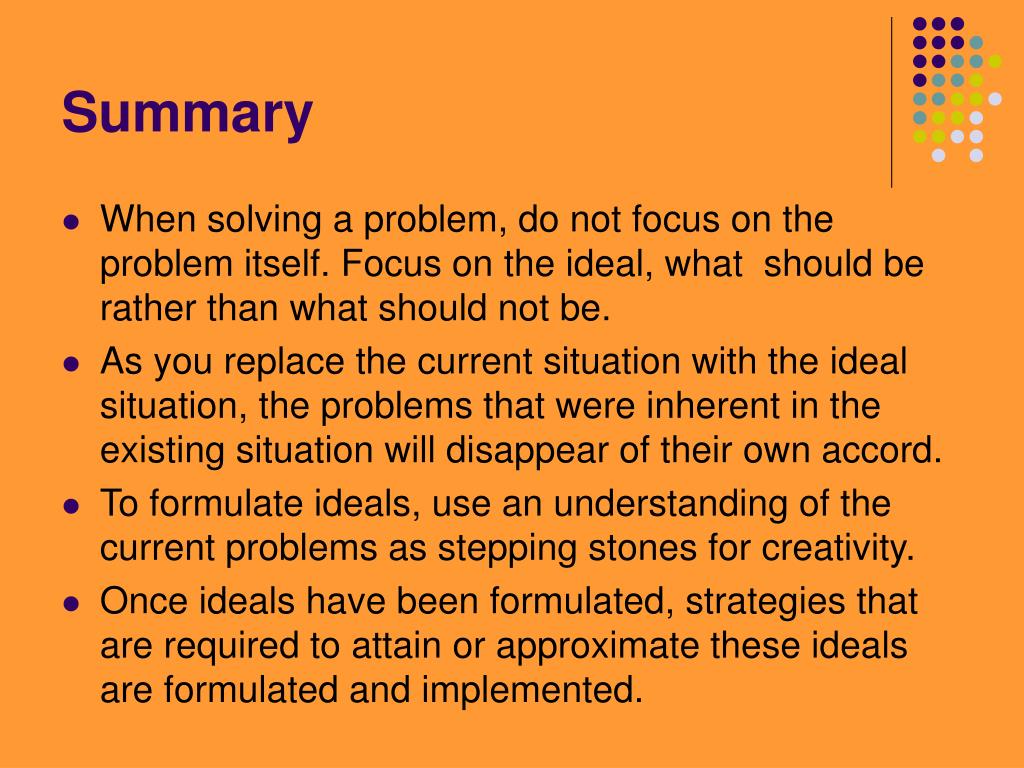 Summary

- When solving a problem, do not focus on the problem itself. Focus on the ideal, what  should be rather than what should not be.
- As you replace the current situation with the ideal situation, the problems that were inherent in the existing situation will disappear of their own accord.
- To formulate ideals, use an understanding of the current problems as stepping stones for creativity.
- Once ideals have been formulated, strategies that are required to attain or approximate these ideals are formulated and implemented.